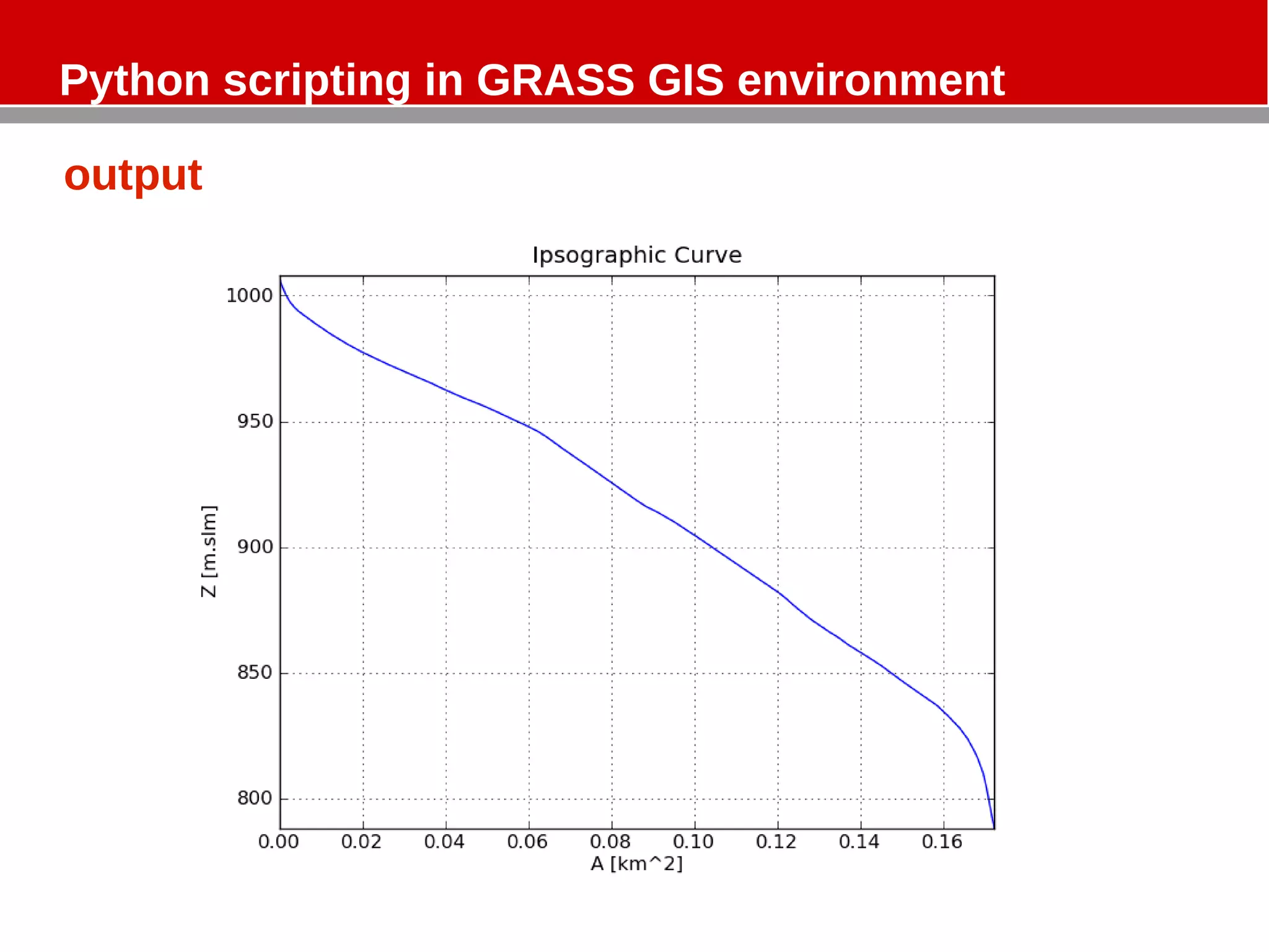 Python scripting in GRASS GIS environment

output

Ipsographic Curve

1000
950
900
850
800

Z [m.slm]

0.00 0.02 0.04 0.06 0.08 0.10 0.12 0.14 0.16

A [km^2]